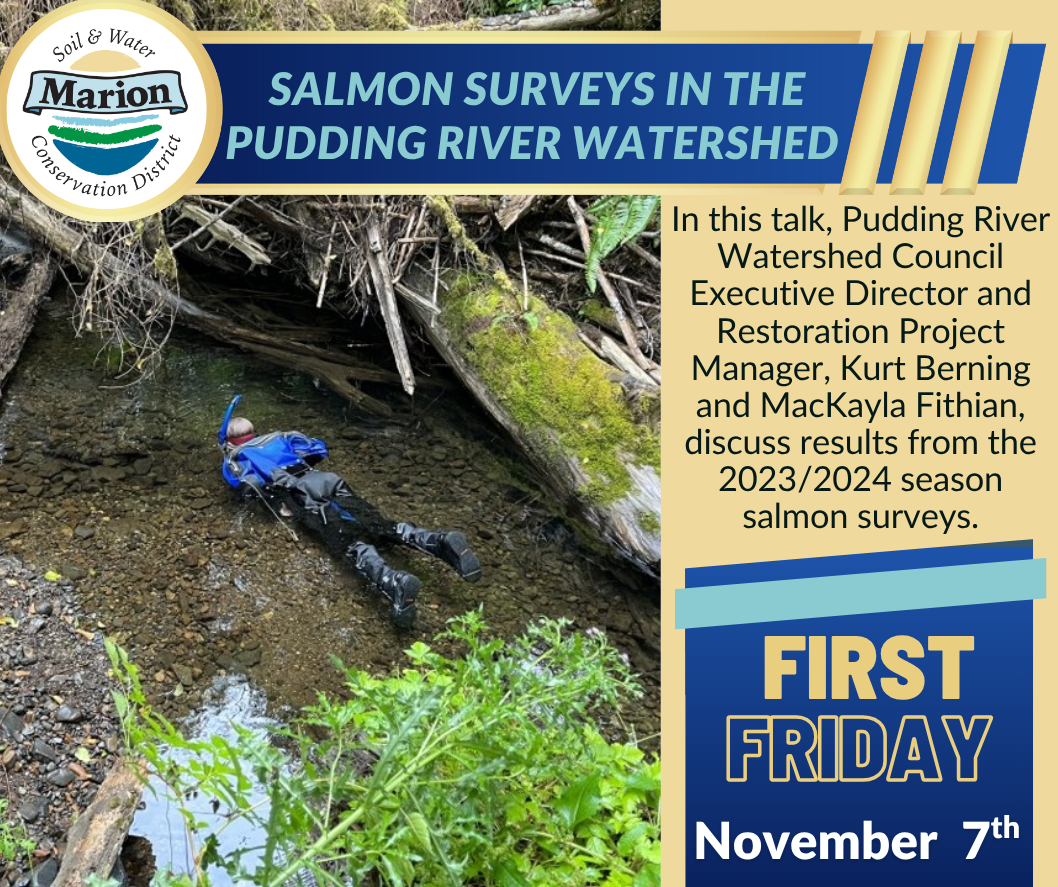 Soil & Water
Marion
Conservation District

SALMON SURVEYS IN THE PUDDING RIVER WATERSHED

In this talk, Pudding River Watershed Council Executive Director and Restoration Project Manager, Kurt Berning and MacKayla Fithian, discuss results from the 2023/2024 season salmon surveys.

FIRST
FRIDAY

November 7th